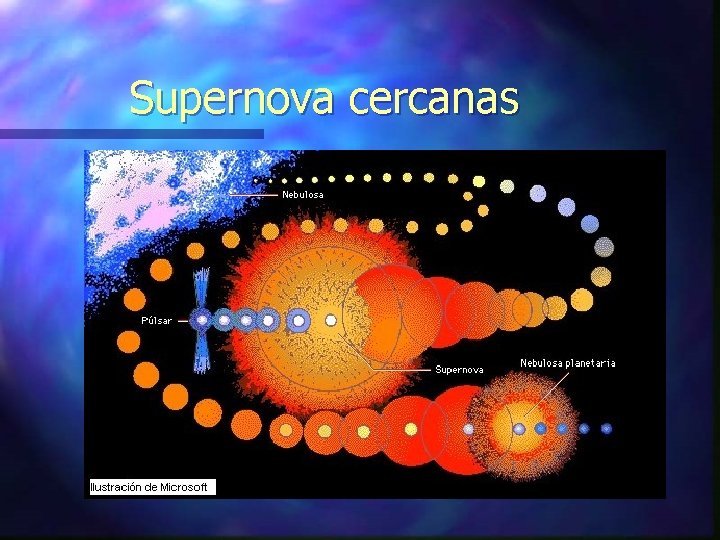 Supernova cercanas

Nebulosa

Púlsar

Supernova

Nebulosa planetaria

Ilustración de Microsoft